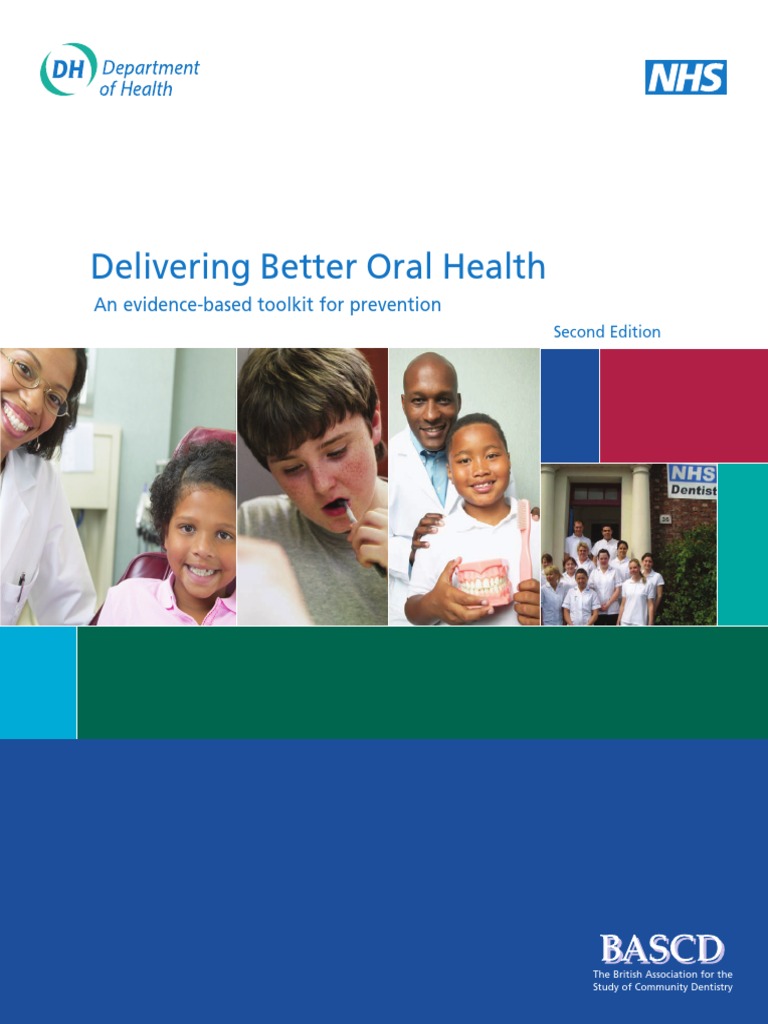 DH Department of Health

NHS

Delivering Better Oral Health

An evidence-based toolkit for prevention

Second Edition

NHS Dentist

BASCD
The British Association for the Study of Community Dentistry